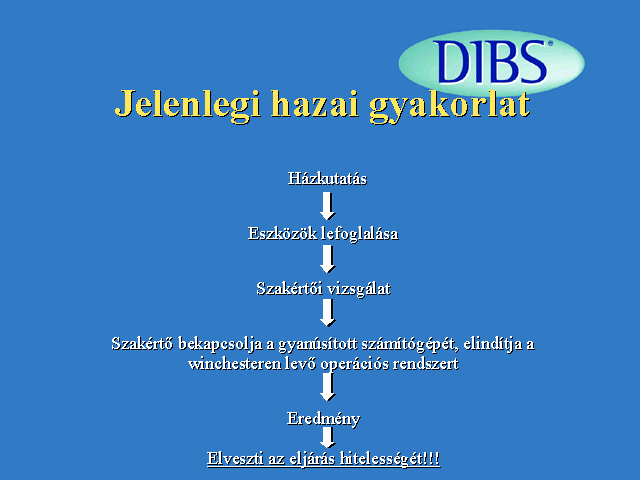 DIBS®

Jelenlegi hazai gyakorlat

Házkutatás

Eszközök lefoglalása

Szakértői vizsgálat

Szakértő bekapcsolja a gyanúsított számítógépét, elindítja a winchesteren levő operációs rendszert

Eredmény

Elveszti az eljárás hitelességét!!!